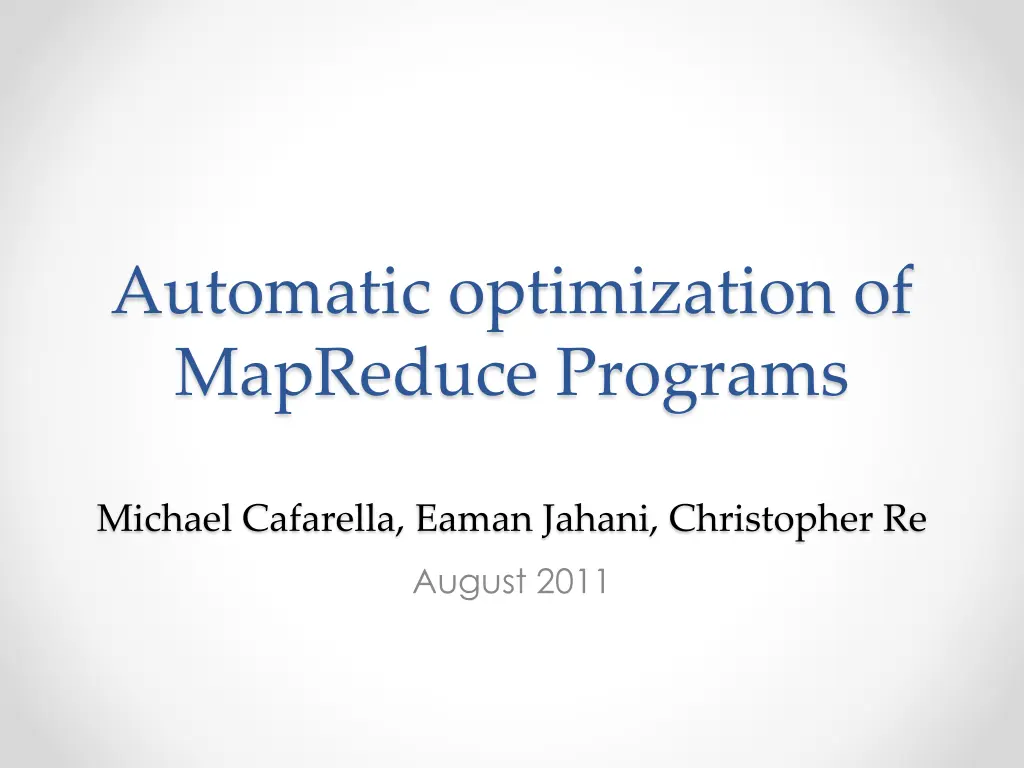 Automatic optimization of MapReduce Programs

Michael Cafarella, Eaman Jahani, Christopher Re

August 2011